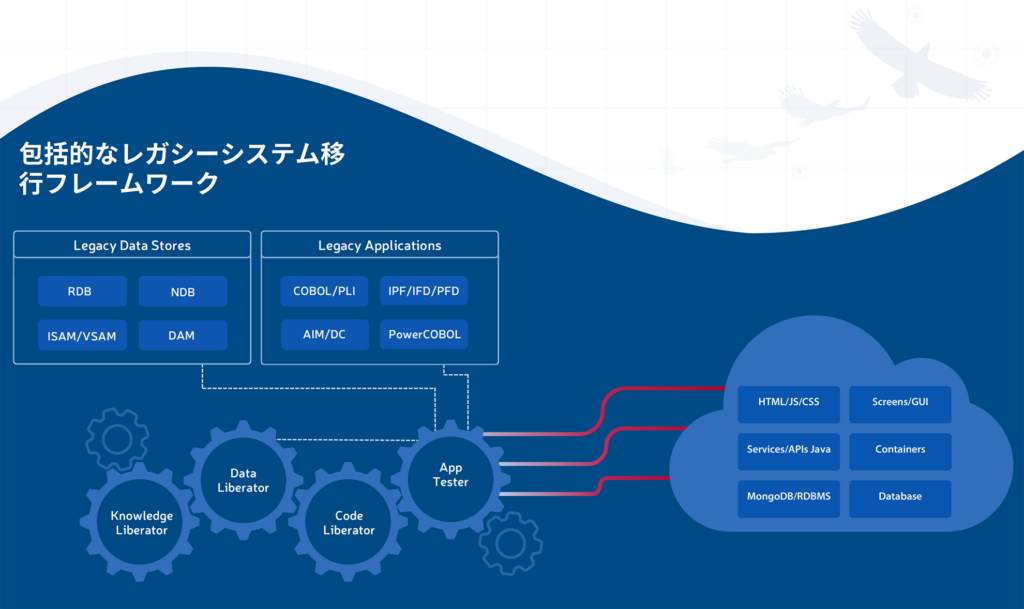 包括的なレガシーシステム移行フレームワーク

Legacy Data Stores

RDB

NDB

ISAM/VSAM

DAM

Legacy Applications

COBOL/PLI

IPF/IFD/PFD

AIM/DC

PowerCOBOL

Knowledge Liberator

Data Liberator

Code Liberator

App Tester

HTML/JS/CSS

Screens/GUI

Services/APIs Java

Containers

MongoDB/RDBMS

Database